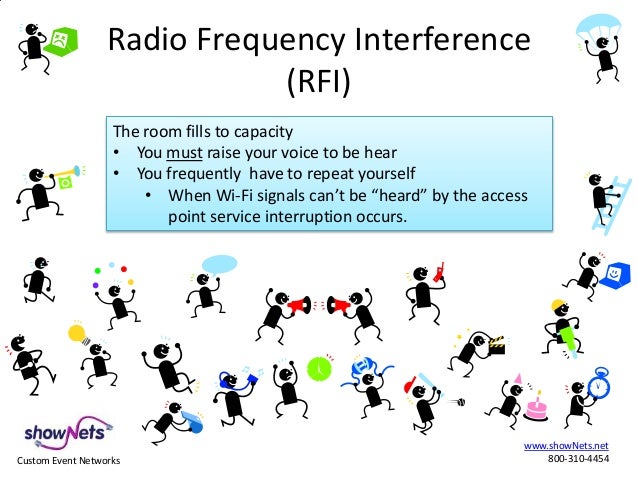 Radio Frequency Interference (RFI)

The room fills to capacity
• You must raise your voice to be hear
• You frequently have to repeat yourself
• When Wi-Fi signals can't be "heard" by the access point service interruption occurs.

showNets
Custom Event Networks

www.showNets.net
800-310-4454